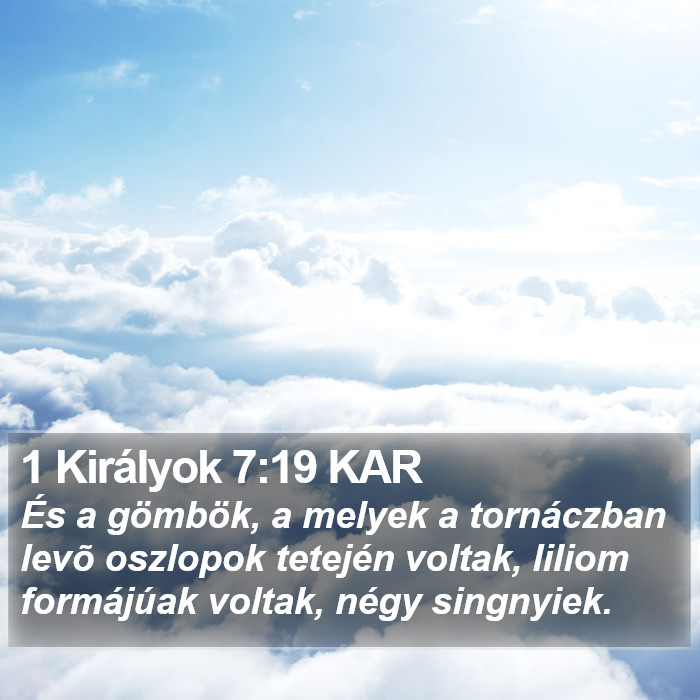 1 Királyok 7:19 KAR
És a gömbök, a melyek a tornáczban levõ oszlopok tetején voltak, liliom formájúak voltak, négy singnyiek.